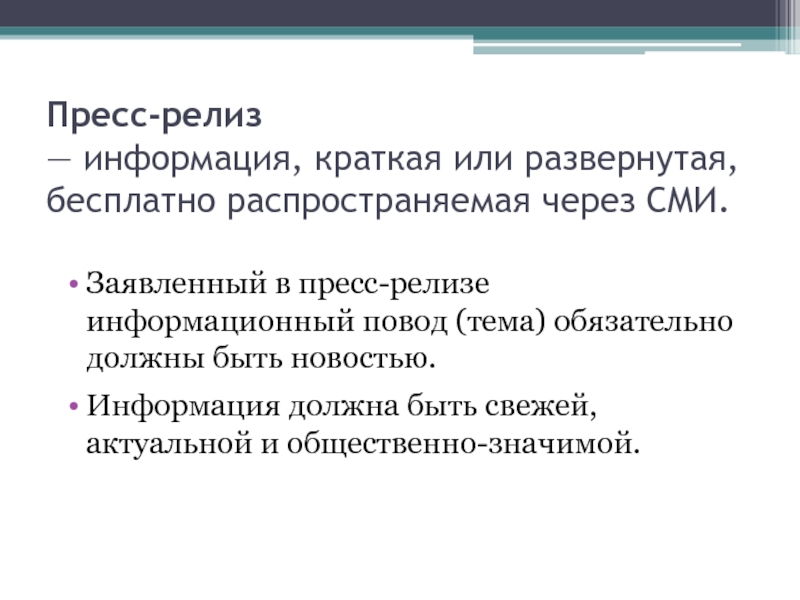 Пресс-релиз
— информация, краткая или развернутая, бесплатно распространяемая через СМИ.

• Заявленный в пресс-релизе информационный повод (тема) обязательно должны быть новостью.
• Информация должна быть свежей, актуальной и общественно-значимой.